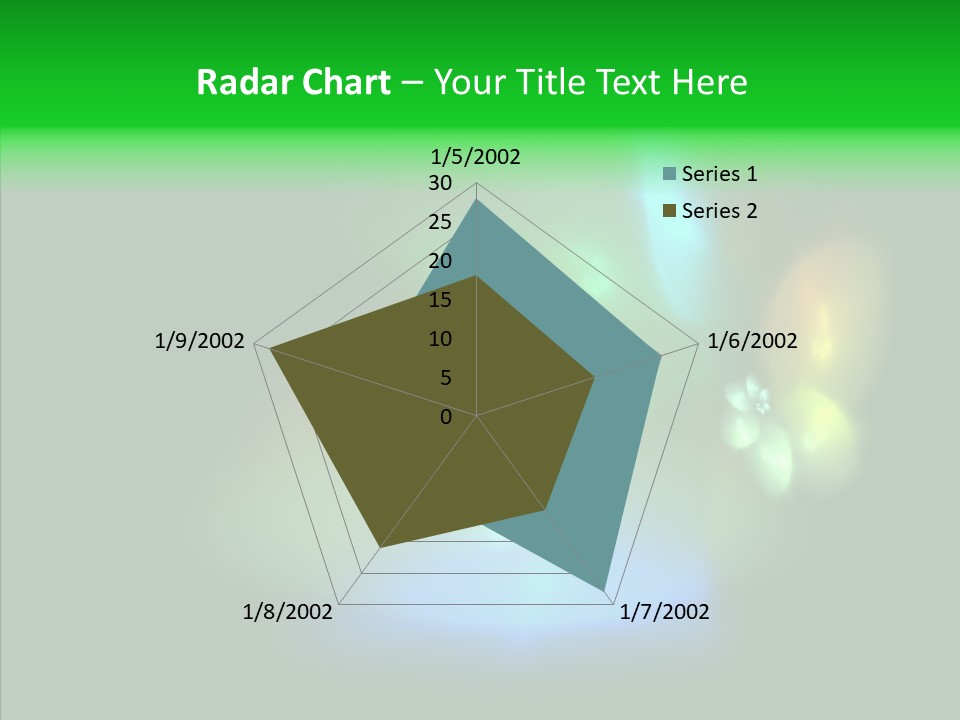 Radar Chart – Your Title Text Here

1/5/2002
30
25
20
15
10
5
0
1/6/2002
1/7/2002
1/8/2002
1/9/2002

Series 1
Series 2